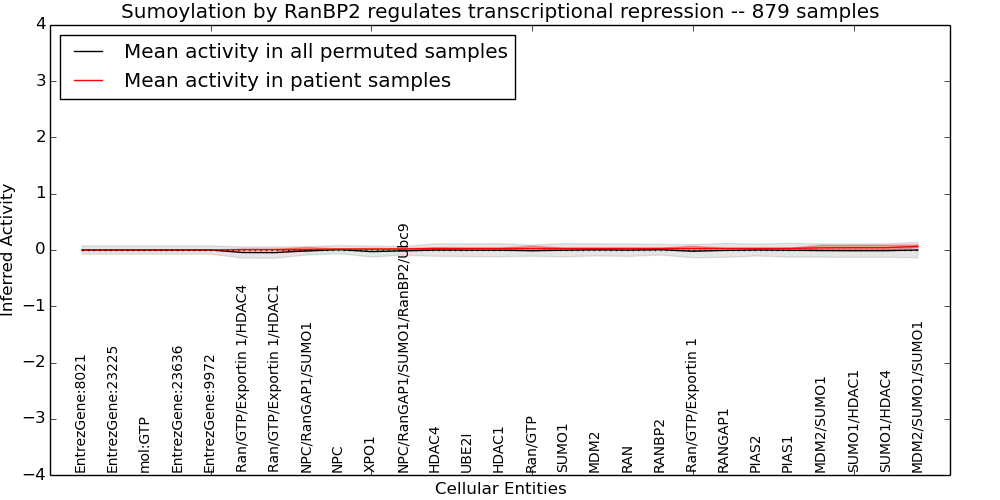 Sumoylation by RanBP2 regulates transcriptional repression -- 879 samples

Mean activity in all permuted samples
Mean activity in patient samples

Inferred Activity

4
3
2
1
0
−1
−2
−3
−4

EntrezGene:8021
EntrezGene:23225
mol:GTP
EntrezGene:23636
EntrezGene:9972
Ran/GTP/Exportin 1/HDAC4
Ran/GTP/Exportin 1/HDAC1
NPC/RanGAP1/SUMO1
NPC
XPO1
NPC/RanGAP1/SUMO1/RanBP2/Ubc9
HDAC4
UBE2I
HDAC1
Ran/GTP
SUMO1
MDM2
RAN
RANBP2
Ran/GTP/Exportin 1
RANGAP1
PIAS2
PIAS1
MDM2/SUMO1
SUMO1/HDAC1
SUMO1/HDAC4
MDM2/SUMO1/SUMO1

Cellular Entities